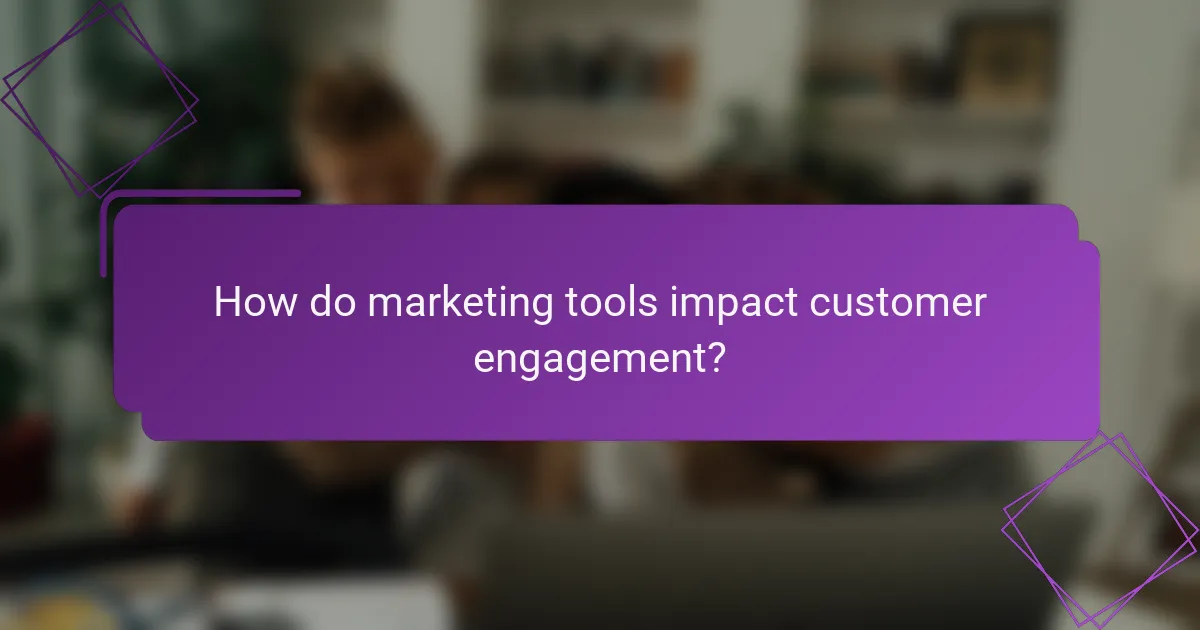 How do marketing tools impact customer engagement?